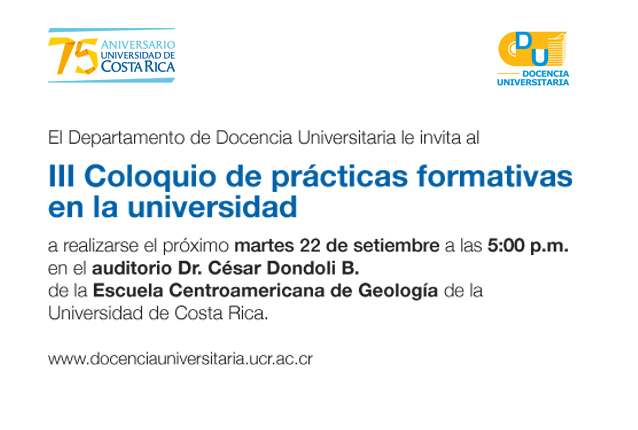 75 ANIVERSARIO UNIVERSIDAD DE COSTA RICA

DU DOCENCIA UNIVERSITARIA

El Departamento de Docencia Universitaria le invita al

III Coloquio de prácticas formativas en la universidad

a realizarse el próximo martes 22 de setiembre a las 5:00 p.m. en el auditorio Dr. César Dondoli B. de la Escuela Centroamericana de Geología de la Universidad de Costa Rica.

www.docenciauniversitaria.ucr.ac.cr